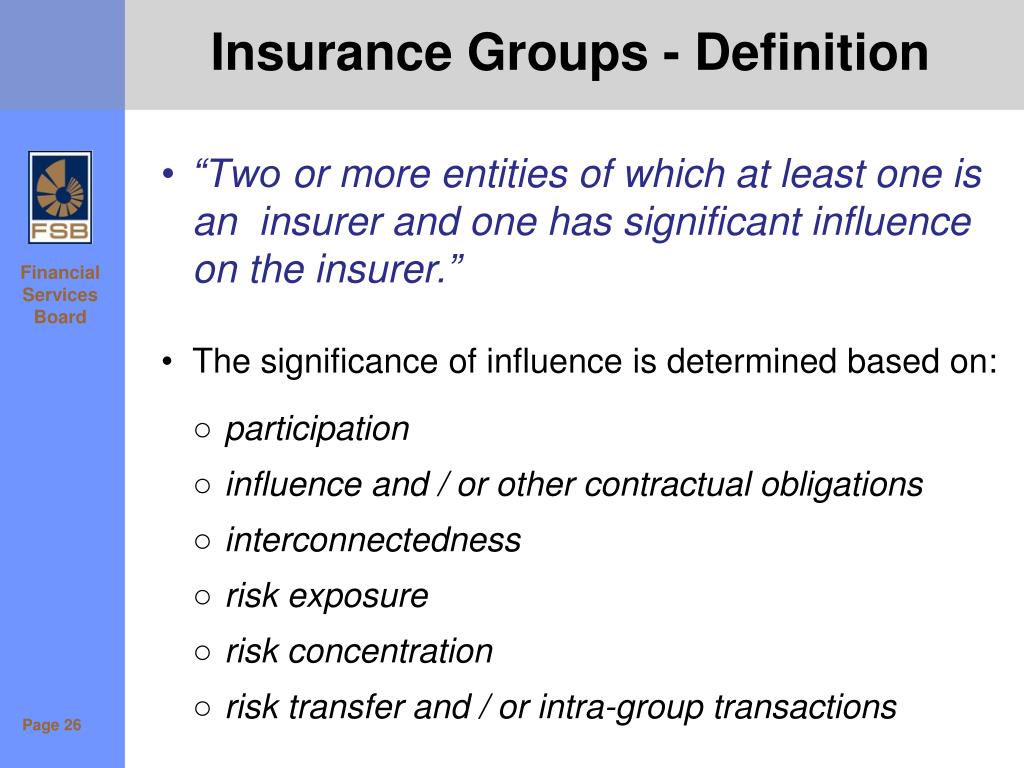 Insurance Groups - Definition

FSB

Financial Services Board

• “Two or more entities of which at least one is an insurer and one has significant influence on the insurer.”

• The significance of influence is determined based on:

○ participation

○ influence and / or other contractual obligations

○ interconnectedness

○ risk exposure

○ risk concentration

○ risk transfer and / or intra-group transactions

Page 26